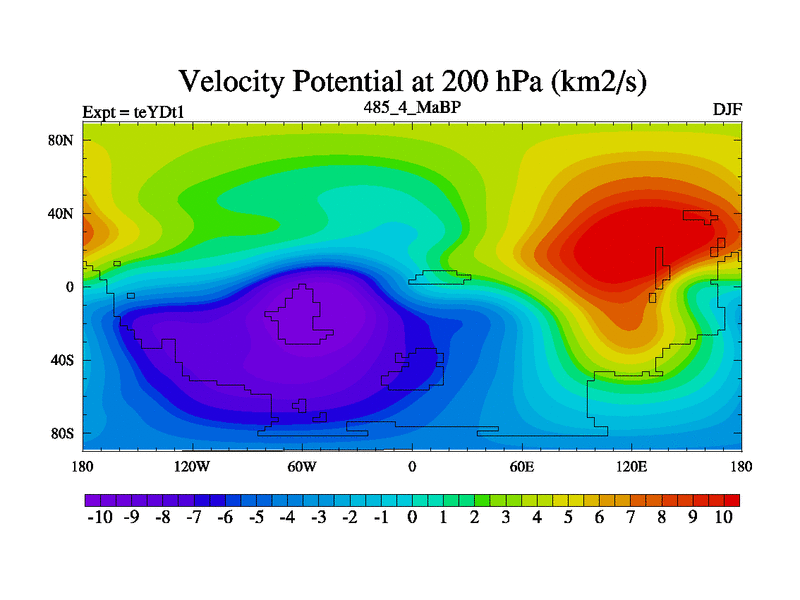 Velocity Potential at 200 hPa (km2/s)

Expt = teYDt1

485_4_MaBP

DJF

80N
40N
0
40S
80S

180
120W
60W
0
60E
120E
180

-10 -9 -8 -7 -6 -5 -4 -3 -2 -1 0 1 2 3 4 5 6 7 8 9 10